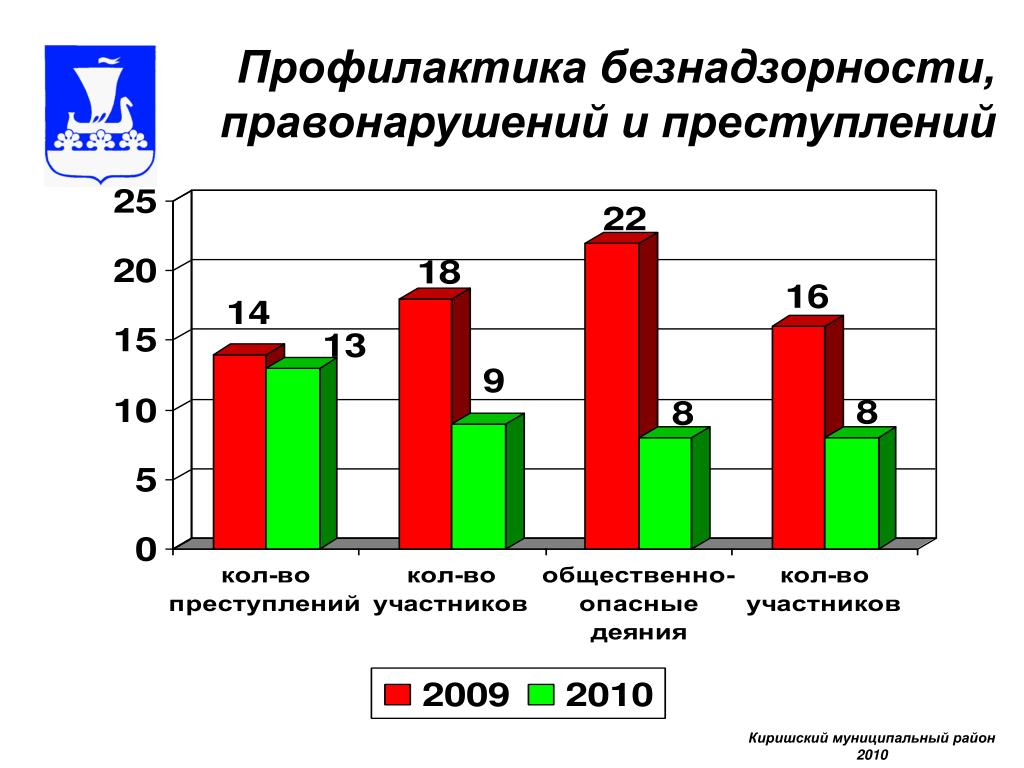 Профилактика безнадзорности, правонарушений и преступлений

25
20
15
10
5
0

14
13
18
9
22
8
16
8

кол-во преступлений
кол-во участников
общественно-опасные деяния
кол-во участников

2009
2010

Киришский муниципальный район 2010